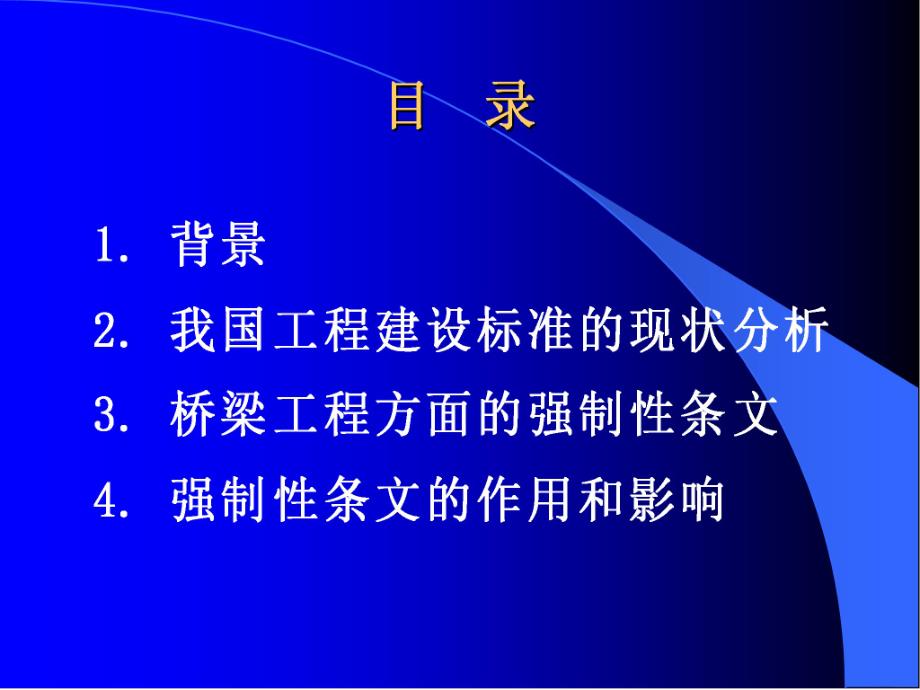 目 录

1. 背景

2. 我国工程建设标准的现状分析

3. 桥梁工程方面的强制性条文

4. 强制性条文的作用和影响